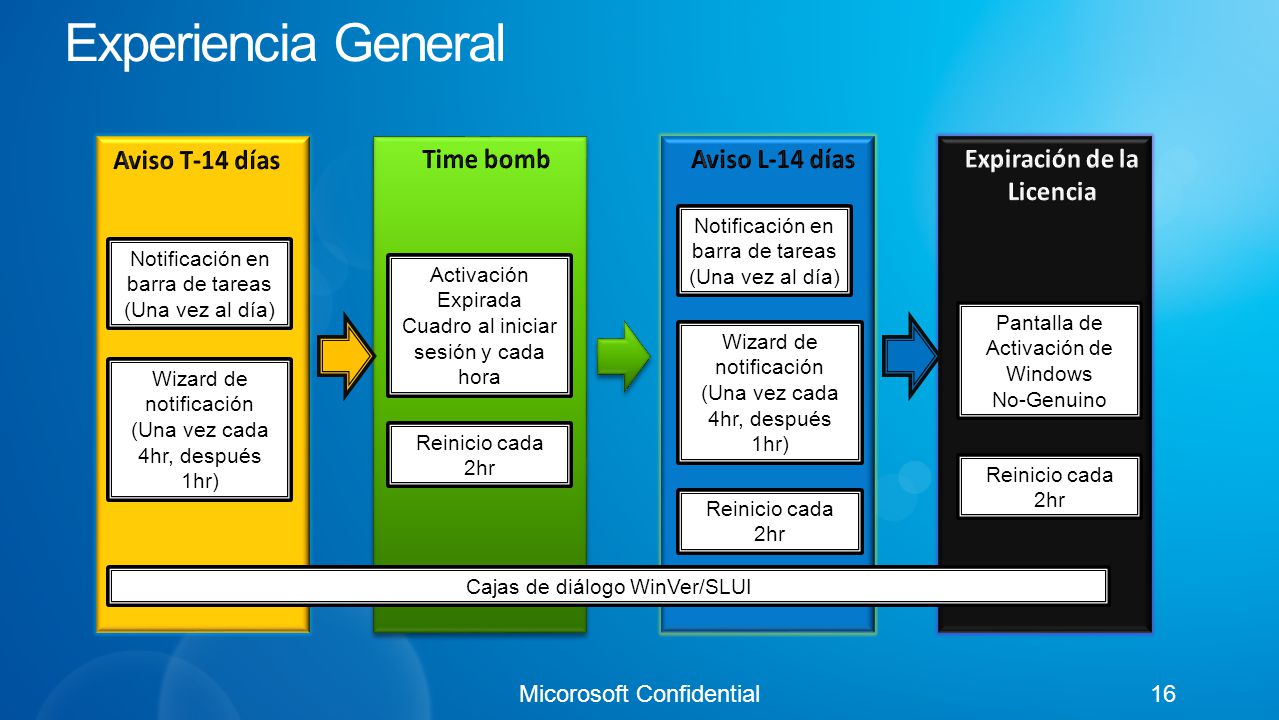 Experiencia General

Aviso T-14 días

Notificación en barra de tareas (Una vez al día)

Wizard de notificación (Una vez cada 4hr, después 1hr)

Time bomb

Activación Expirada Cuadro al iniciar sesión y cada hora

Reinicio cada 2hr

Aviso L-14 días

Notificación en barra de tareas (Una vez al día)

Wizard de notificación (Una vez cada 4hr, después 1hr)

Reinicio cada 2hr

Expiración de la Licencia

Pantalla de Activación de Windows No-Genuino

Reinicio cada 2hr

Cajas de diálogo WinVer/SLUI

Micorosoft Confidential

16